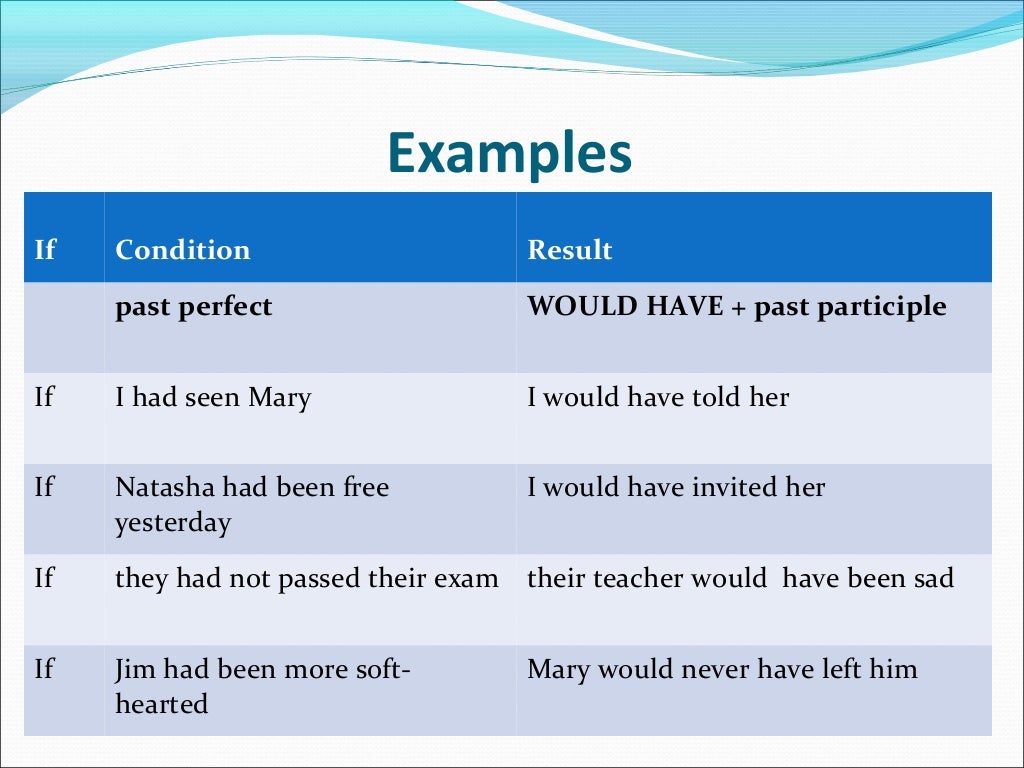 Examples

| If | Condition | Result |
|---|---|---|
| | past perfect | WOULD HAVE + past participle |
| If | I had seen Mary | I would have told her |
| If | Natasha had been free yesterday | I would have invited her |
| If | they had not passed their exam | their teacher would have been sad |
| If | Jim had been more soft-hearted | Mary would never have left him |